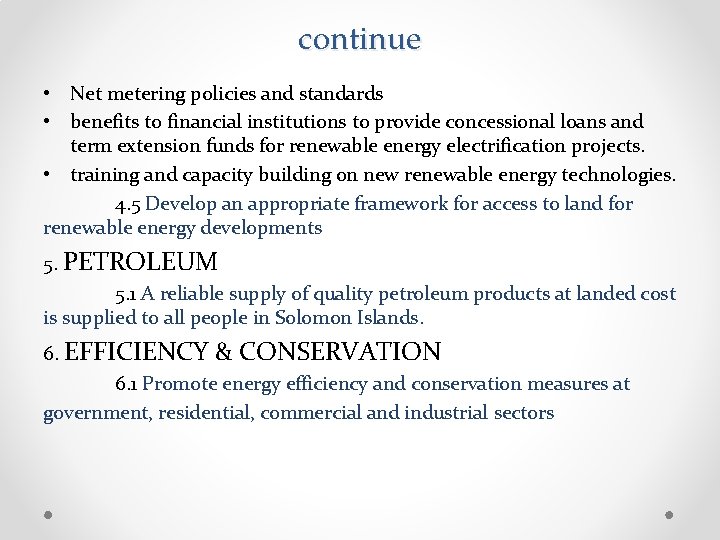 continue

• Net metering policies and standards
• benefits to financial institutions to provide concessional loans and term extension funds for renewable energy electrification projects.
• training and capacity building on new renewable energy technologies.

4.5 Develop an appropriate framework for access to land for renewable energy developments

5. PETROLEUM

5.1 A reliable supply of quality petroleum products at landed cost is supplied to all people in Solomon Islands.

6. EFFICIENCY & CONSERVATION

6.1 Promote energy efficiency and conservation measures at government, residential, commercial and industrial sectors